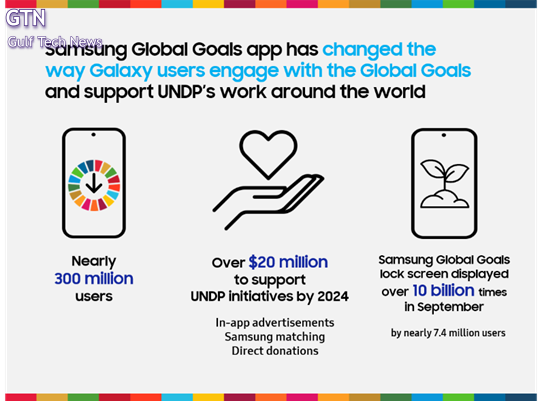 GTN
Gulf Tech News

Samsung Global Goals app has changed the way Galaxy users engage with the Global Goals and support UNDP's work around the world

Nearly 300 million users

Over $20 million to support UNDP initiatives by 2024

In-app advertisements
Samsung matching
Direct donations

Samsung Global Goals lock screen displayed over 10 billion times in September

by nearly 7.4 million users